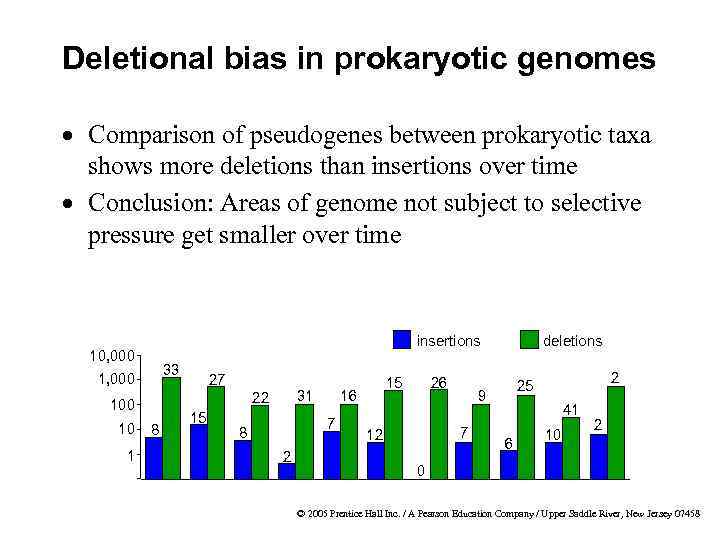 Deletional bias in prokaryotic genomes

• Comparison of pseudogenes between prokaryotic taxa shows more deletions than insertions over time

• Conclusion: Areas of genome not subject to selective pressure get smaller over time

insertions deletions

10,000
1,000
100
10
1

8 33 15 27 8 22 2 31 7 16 12 15 0 26 7 9 6 25 10 41 2 2

© 2005 Prentice Hall Inc. / A Pearson Education Company / Upper Saddle River, New Jersey 07458